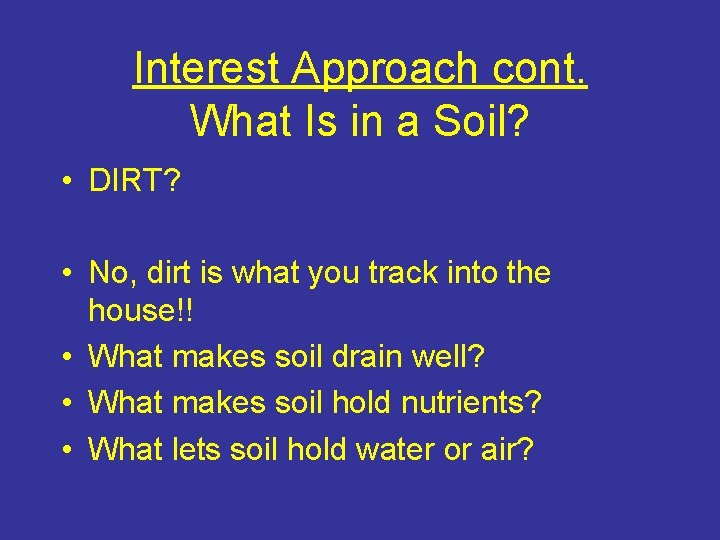 Interest Approach cont.
What Is in a Soil?

• DIRT?

• No, dirt is what you track into the house!!
• What makes soil drain well?
• What makes soil hold nutrients?
• What lets soil hold water or air?